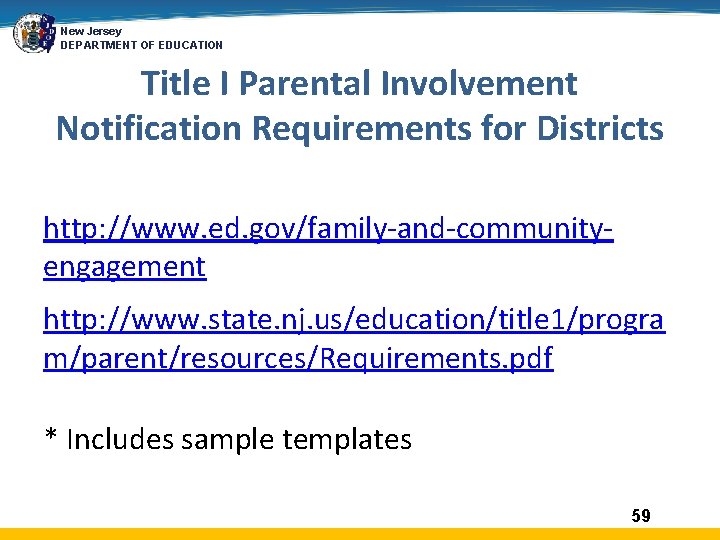 New Jersey
DEPARTMENT OF EDUCATION

Title I Parental Involvement Notification Requirements for Districts

http://www.ed.gov/family-and-community-engagement

http://www.state.nj.us/education/title1/program/parent/resources/Requirements.pdf

* Includes sample templates

59